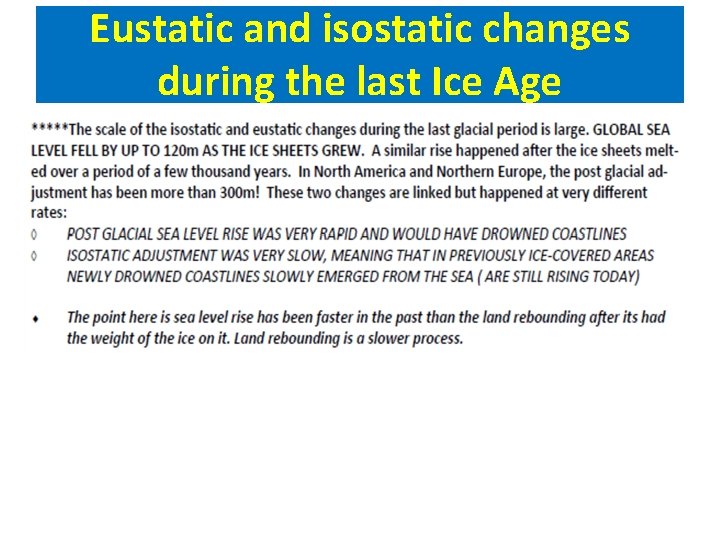 Eustatic and isostatic changes during the last Ice Age

*****The scale of the isostatic and eustatic changes during the last glacial period is large. GLOBAL SEA LEVEL FELL BY UP TO 120m AS THE ICE SHEETS GREW. A similar rise happened after the ice sheets melted over a period of a few thousand years. In North America and Northern Europe, the post glacial adjustment has been more than 300m! These two changes are linked but happened at very different rates:

◊ POST GLACIAL SEA LEVEL RISE WAS VERY RAPID AND WOULD HAVE DROWNED COASTLINES
◊ ISOSTATIC ADJUSTMENT WAS VERY SLOW, MEANING THAT IN PREVIOUSLY ICE-COVERED AREAS NEWLY DROWNED COASTLINES SLOWLY EMERGED FROM THE SEA ( ARE STILL RISING TODAY)

♦ The point here is sea level rise has been faster in the past than the land rebounding after its had the weight of the ice on it. Land rebounding is a slower process.